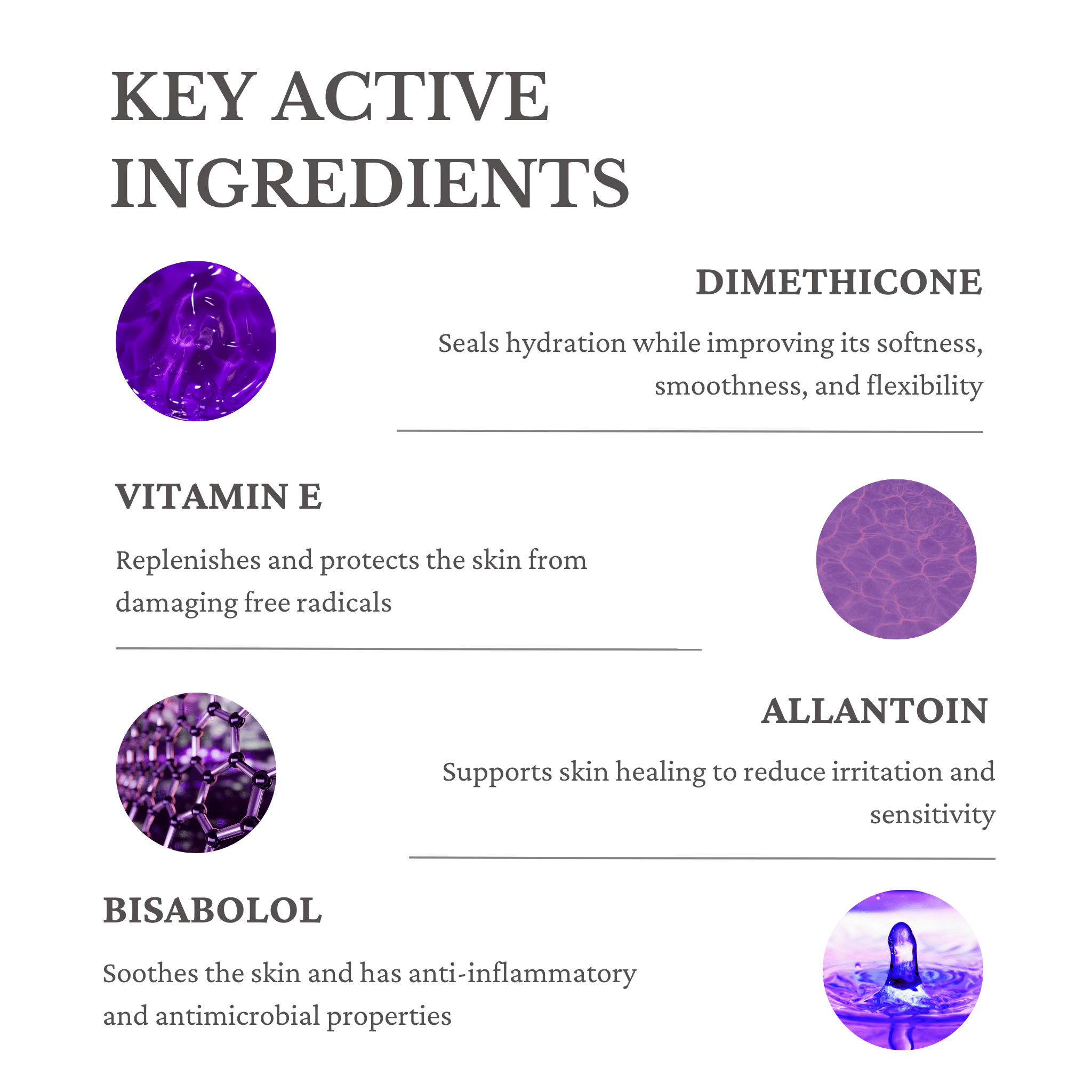 KEY ACTIVE INGREDIENTS

DIMETHICONE

Seals hydration while improving its softness, smoothness, and flexibility

VITAMIN E

Replenishes and protects the skin from damaging free radicals

ALLANTOIN

Supports skin healing to reduce irritation and sensitivity

BISABOLOL

Soothes the skin and has anti-inflammatory and antimicrobial properties